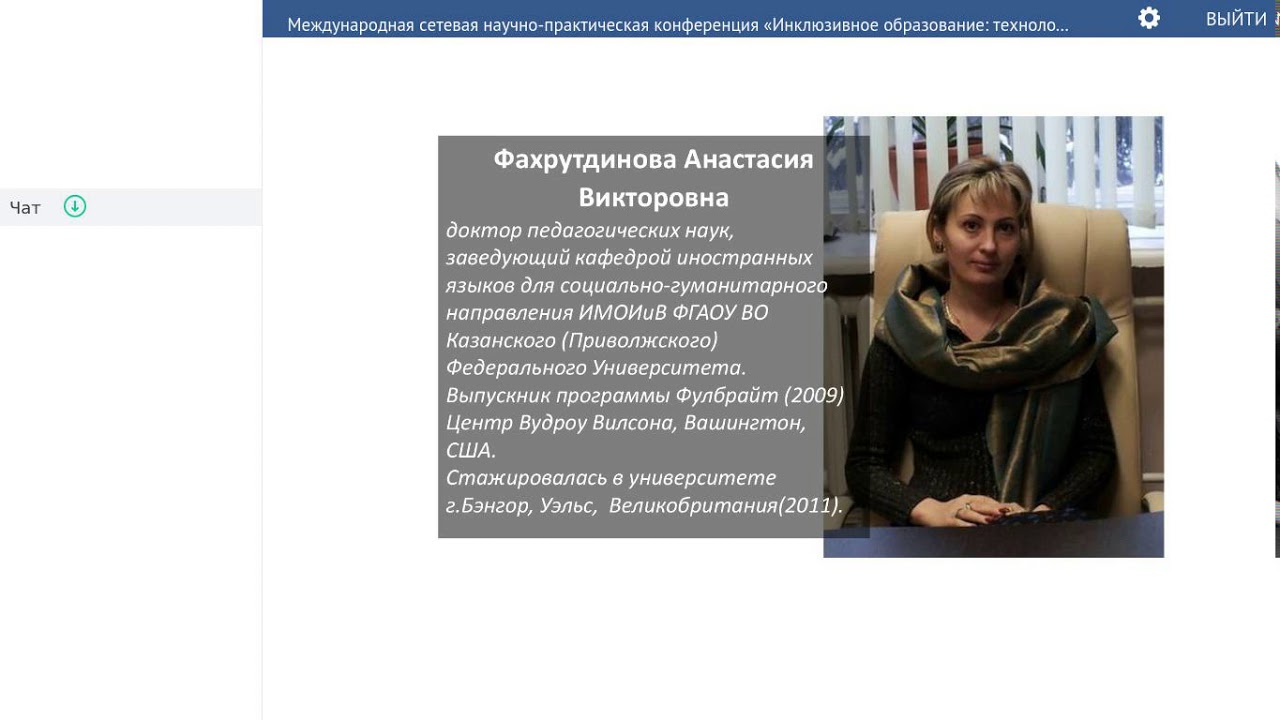 Международная сетевая научно-практическая конференция «Инклюзивное образование: техноло...

ВЫЙТИ

Чат

Фахрутдинова Анастасия Викторовна

доктор педагогических наук, заведующий кафедрой иностранных языков для социально-гуманитарного направления ИМОИиВ ФГАОУ ВО Казанского (Приволжского) Федерального Университета.
Выпускник программы Фулбрайт (2009) Центр Вудроу Вилсона, Вашингтон, США.
Стажировалась в университете г.Бэнгор, Уэльс, Великобритания(2011).